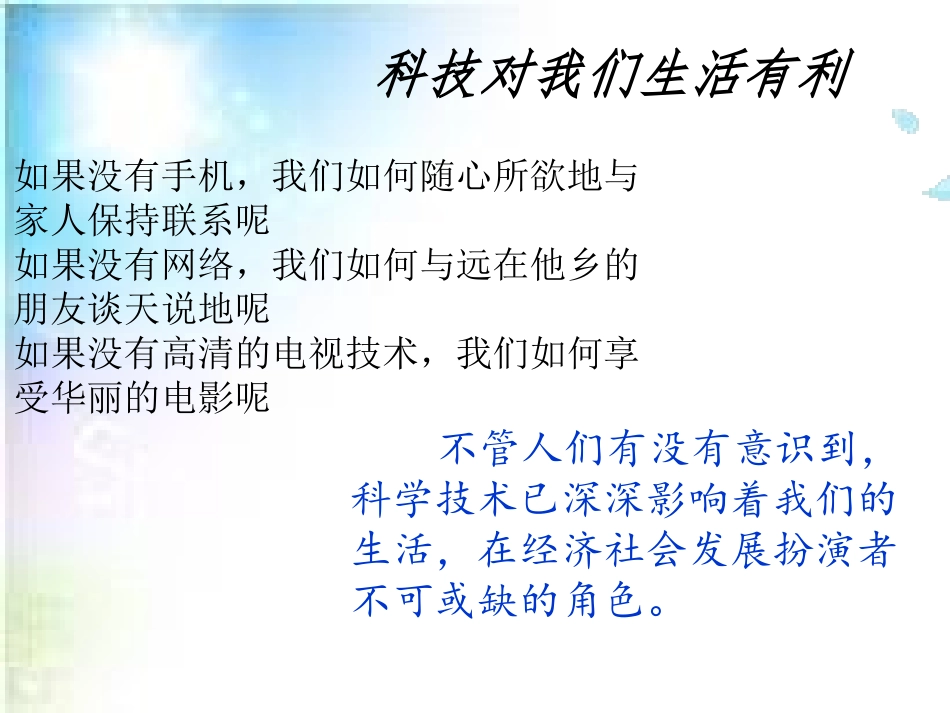 科技对我们生活有利

如果没有手机，我们如何随心所欲地与家人保持联系呢
如果没有网络，我们如何与远在他乡的朋友谈天说地呢
如果没有高清的电视技术，我们如何享受华丽的电影呢

不管人们有没有意识到，科学技术已深深影响着我们的生活，在经济社会发展扮演者不可或缺的角色。